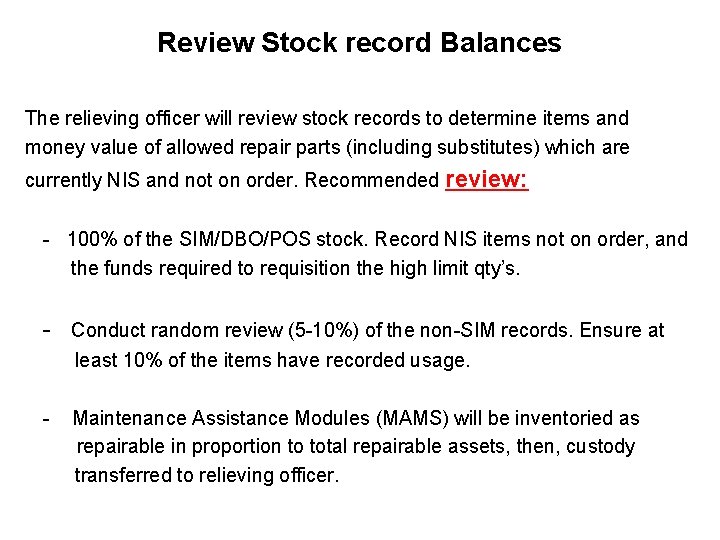 Review Stock record Balances

The relieving officer will review stock records to determine items and money value of allowed repair parts (including substitutes) which are currently NIS and not on order. Recommended review:

- 100% of the SIM/DBO/POS stock. Record NIS items not on order, and the funds required to requisition the high limit qty's.

- Conduct random review (5-10%) of the non-SIM records. Ensure at least 10% of the items have recorded usage.

- Maintenance Assistance Modules (MAMS) will be inventoried as repairable in proportion to total repairable assets, then, custody transferred to relieving officer.